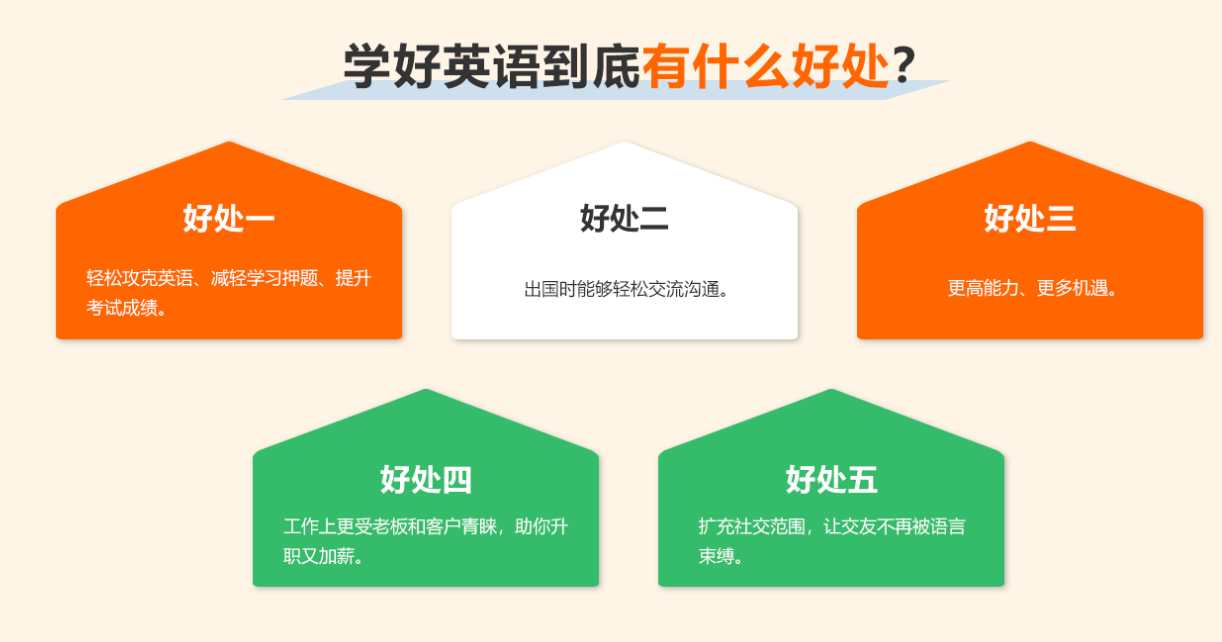 学好英语到底有什么好处？

好处一

轻松攻克英语、减轻学习押题、提升考试成绩。

好处二

出国时能够轻松交流沟通。

好处三

更高能力、更多机遇。

好处四

工作上更受老板和客户青睐，助你升职又加薪。

好处五

扩充社交范围，让交友不再被语言束缚。